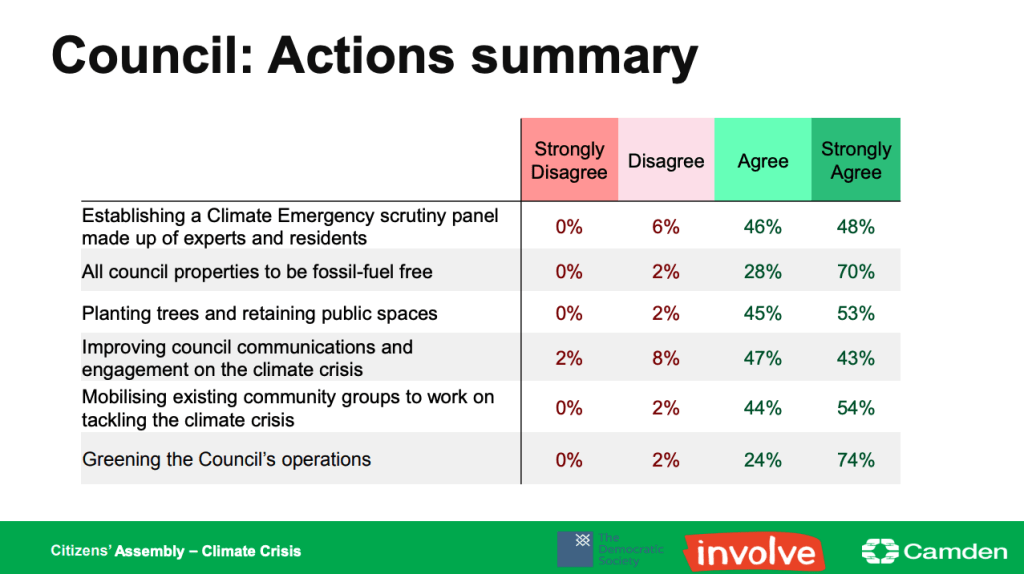 Council: Actions summary

| | Strongly Disagree | Disagree | Agree | Strongly Agree |
|---|---|---|---|---|
| Establishing a Climate Emergency scrutiny panel made up of experts and residents | 0% | 6% | 46% | 48% |
| All council properties to be fossil-fuel free | 0% | 2% | 28% | 70% |
| Planting trees and retaining public spaces | 0% | 2% | 45% | 53% |
| Improving council communications and engagement on the climate crisis | 2% | 8% | 47% | 43% |
| Mobilising existing community groups to work on tackling the climate crisis | 0% | 2% | 44% | 54% |
| Greening the Council's operations | 0% | 2% | 24% | 74% |

Citizens' Assembly – Climate Crisis

The Democratic Society

involve

Camden